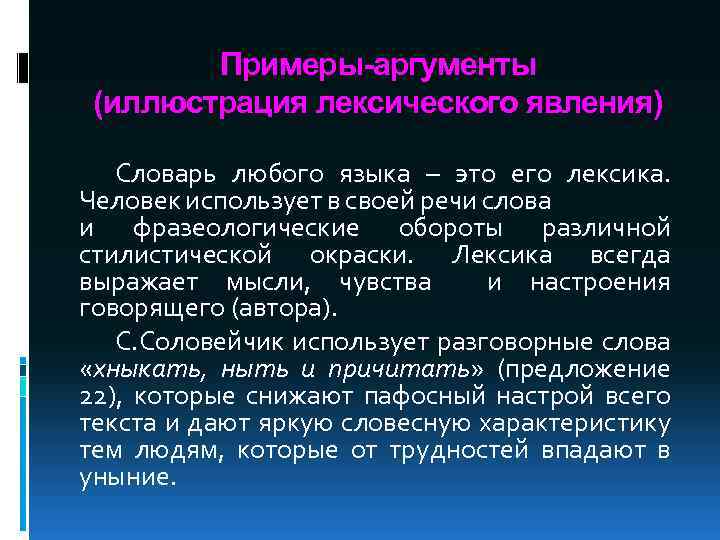 Примеры-аргументы
(иллюстрация лексического явления)

Словарь любого языка – это его лексика. Человек использует в своей речи слова и фразеологические обороты различной стилистической окраски. Лексика всегда выражает мысли, чувства и настроения говорящего (автора).

С.Соловейчик использует разговорные слова «хныкать, ныть и причитать» (предложение 22), которые снижают пафосный настрой всего текста и дают яркую словесную характеристику тем людям, которые от трудностей впадают в уныние.